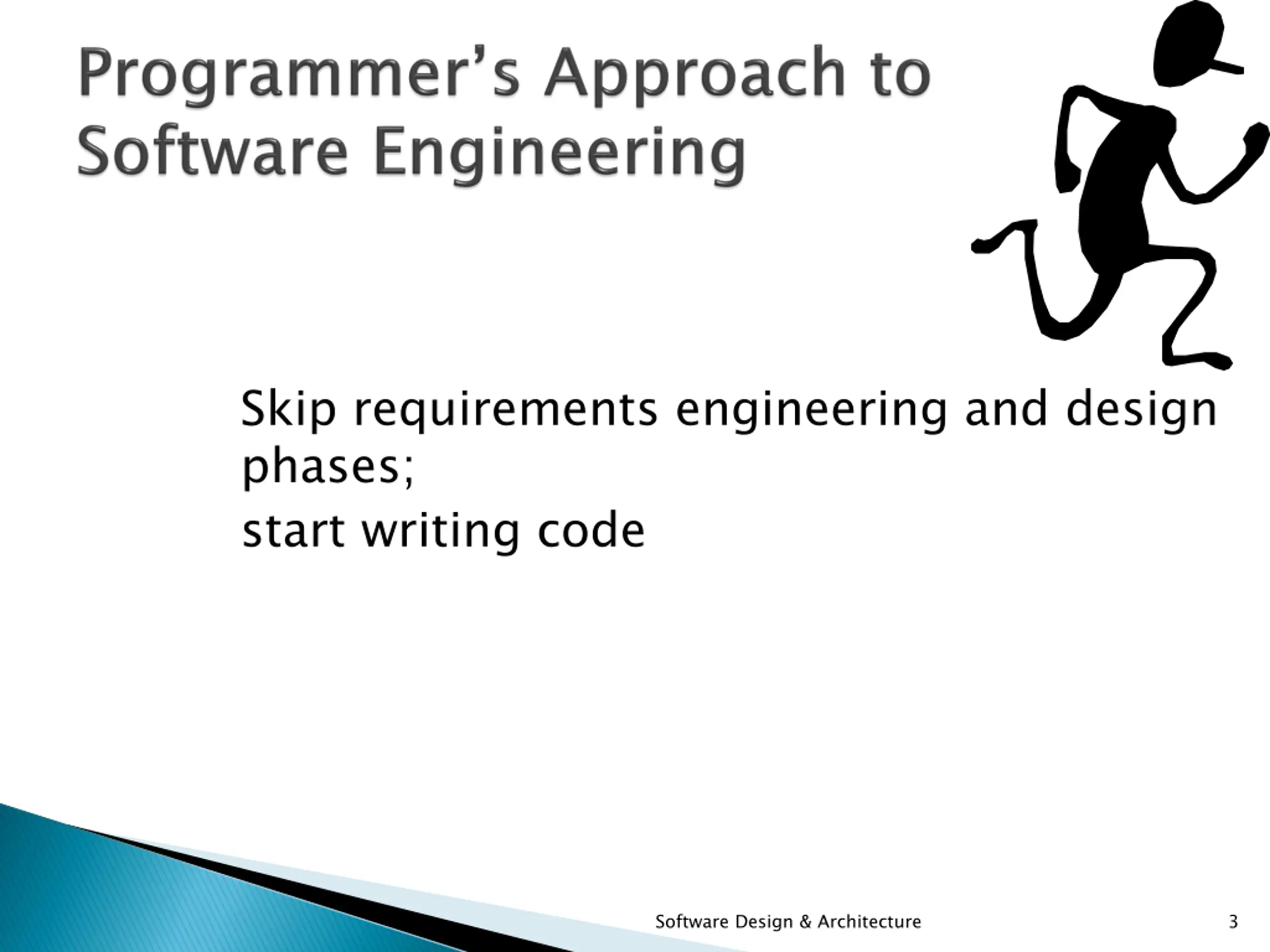 Programmer’s Approach to Software Engineering

Skip requirements engineering and design phases;

start writing code

Software Design & Architecture

3